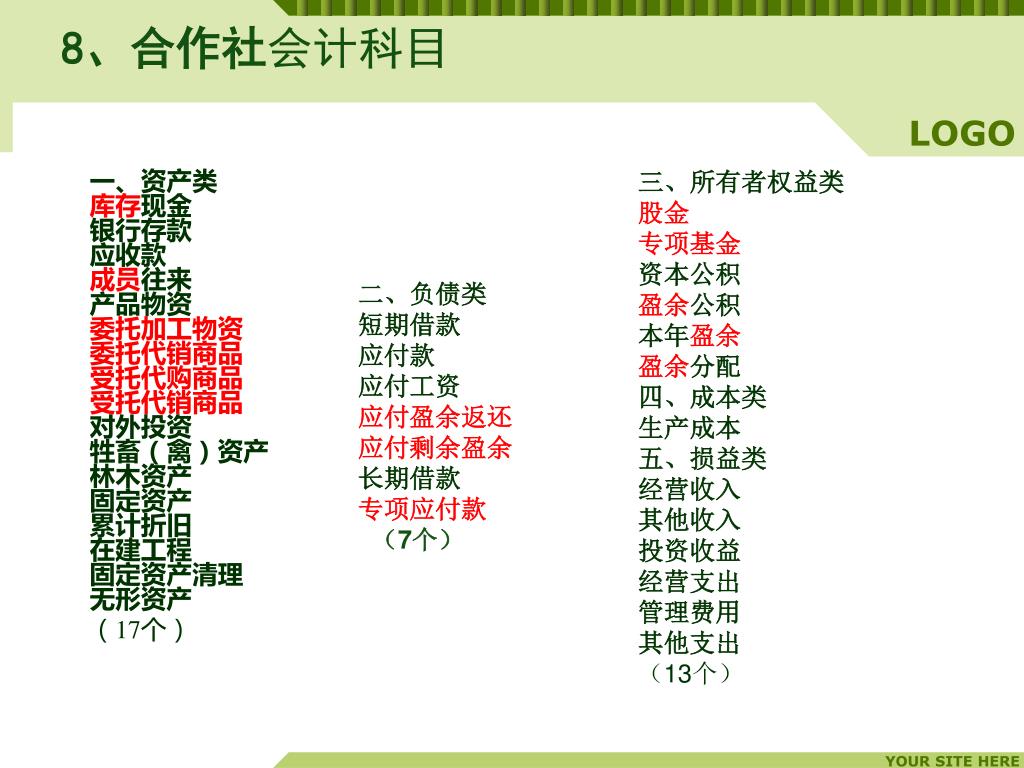 8、合作社会计科目

LOGO

一、资产类
库存现金
银行存款
应收款
成员往来
产品物资
委托加工物资
委托代销商品
受托代购商品
受托代销商品
对外投资
牲畜（禽）资产
林木资产
固定资产
累计折旧
在建工程
固定资产清理
无形资产
（17个）

二、负债类
短期借款
应付款
应付工资
应付盈余返还
应付剩余盈余
长期借款
专项应付款
（7个）

三、所有者权益类
股金
专项基金
资本公积
盈余公积
本年盈余
盈余分配
四、成本类
生产成本
五、损益类
经营收入
其他收入
投资收益
经营支出
管理费用
其他支出
（13个）

YOUR SITE HERE